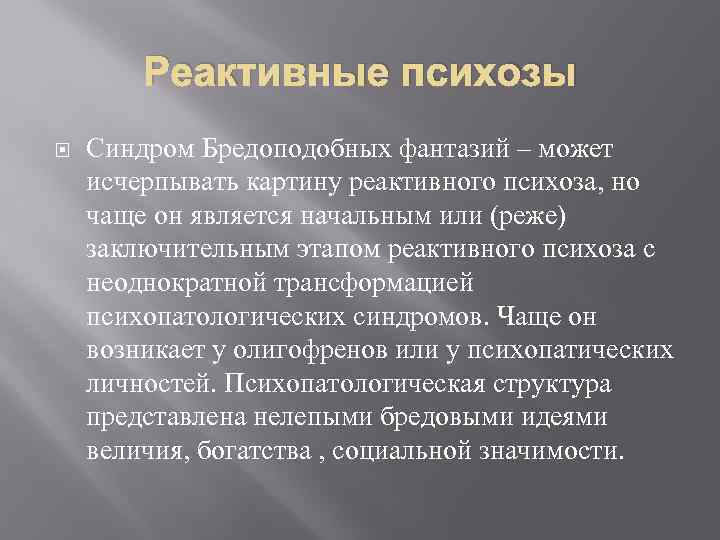 Реактивные психозы

Синдром Бредоподобных фантазий – может исчерпывать картину реактивного психоза, но чаще он является начальным или (реже) заключительным этапом реактивного психоза с неоднократной трансформацией психопатологических синдромов. Чаще он возникает у олигофренов или у психопатических личностей. Психопатологическая структура представлена нелепыми бредовыми идеями величия, богатства , социальной значимости.